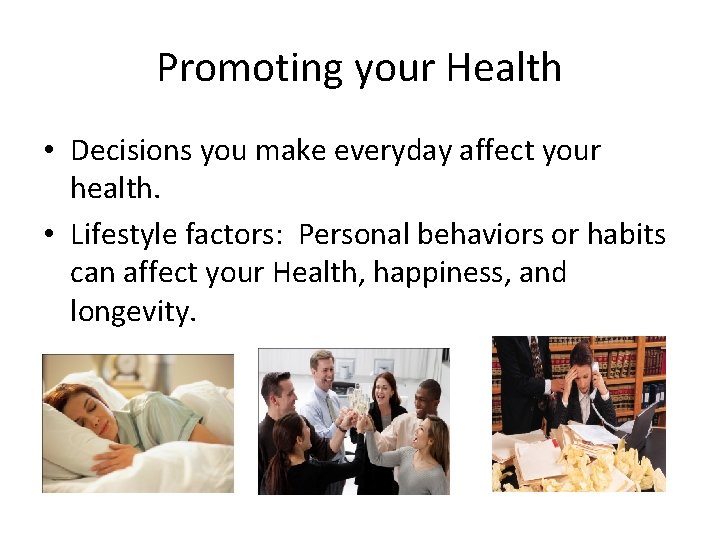 Promoting your Health

• Decisions you make everyday affect your health.

• Lifestyle factors: Personal behaviors or habits can affect your Health, happiness, and longevity.